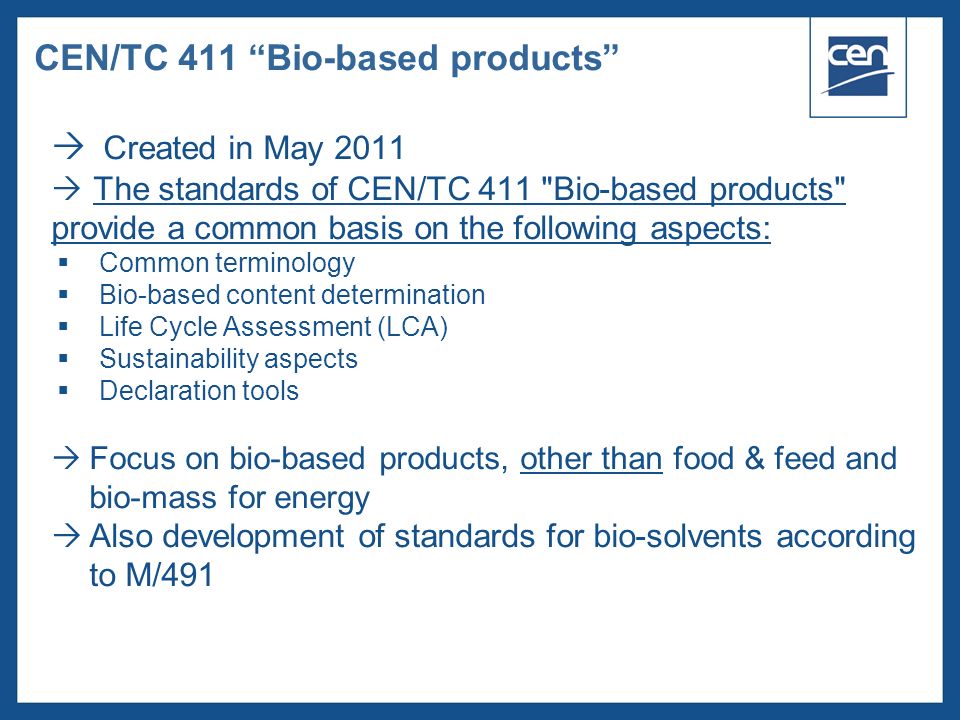 CEN/TC 411 “Bio-based products”

cen

→ Created in May 2011
→ The standards of CEN/TC 411 "Bio-based products" provide a common basis on the following aspects:
▪ Common terminology
▪ Bio-based content determination
▪ Life Cycle Assessment (LCA)
▪ Sustainability aspects
▪ Declaration tools

→ Focus on bio-based products, other than food & feed and bio-mass for energy
→ Also development of standards for bio-solvents according to M/491